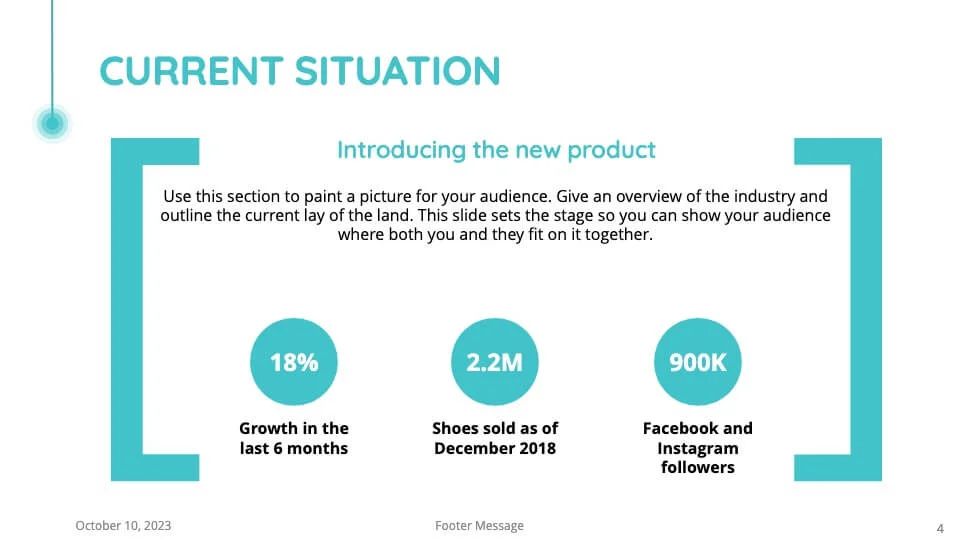 CURRENT SITUATION

Introducing the new product

Use this section to paint a picture for your audience. Give an overview of the industry and outline the current lay of the land. This slide sets the stage so you can show your audience where both you and they fit on it together.

18%

Growth in the last 6 months

2.2M

Shoes sold as of December 2018

900K

Facebook and Instagram followers

October 10, 2023

Footer Message

4